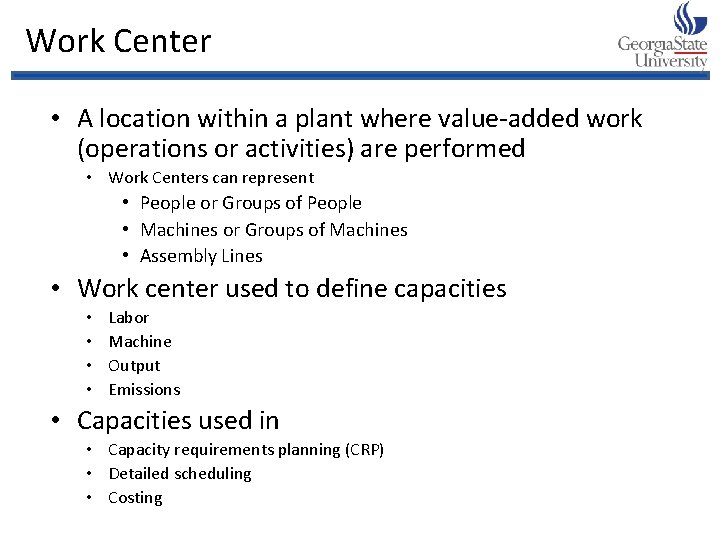 Work Center

GeorgiaState University

• A location within a plant where value-added work (operations or activities) are performed
  • Work Centers can represent
    • People or Groups of People
    • Machines or Groups of Machines
    • Assembly Lines
• Work center used to define capacities
  • Labor
  • Machine
  • Output
  • Emissions
• Capacities used in
  • Capacity requirements planning (CRP)
  • Detailed scheduling
  • Costing